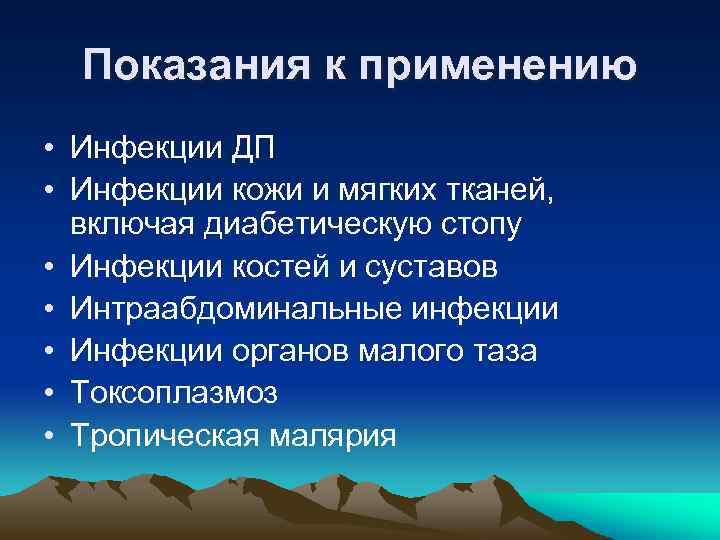 Показания к применению

• Инфекции ДП
• Инфекции кожи и мягких тканей, включая диабетическую стопу
• Инфекции костей и суставов
• Интраабдоминальные инфекции
• Инфекции органов малого таза
• Токсоплазмоз
• Тропическая малярия